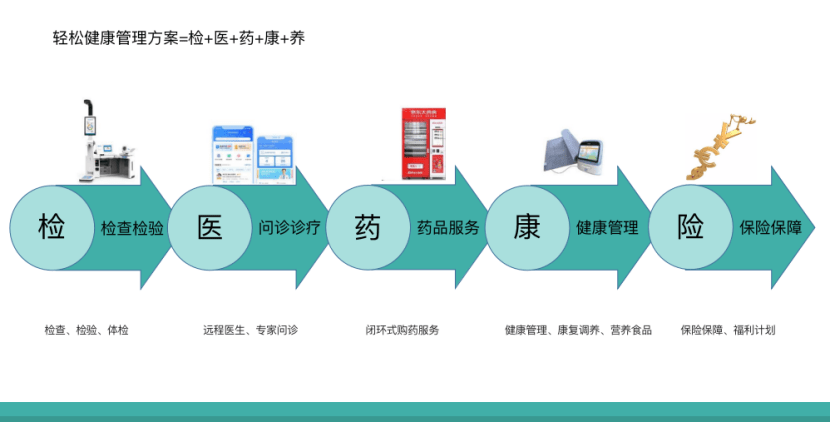 轻松健康管理方案=检+医+药+康+养

检 检查检验

医 问诊诊疗

药 药品服务

康 健康管理

险 保险保障

检查、检验、体检

远程医生、专家问诊

闭环式购药服务

健康管理、康复调养、营养食品

保险保障、福利计划